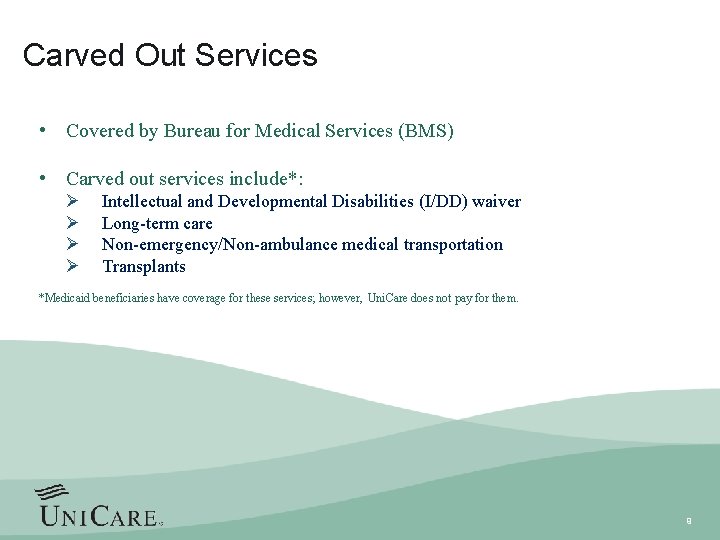 Carved Out Services

• Covered by Bureau for Medical Services (BMS)

• Carved out services include*:
➢ Intellectual and Developmental Disabilities (I/DD) waiver
➢ Long-term care
➢ Non-emergency/Non-ambulance medical transportation
➢ Transplants

*Medicaid beneficiaries have coverage for these services; however, UniCare does not pay for them.

UNICARE

9